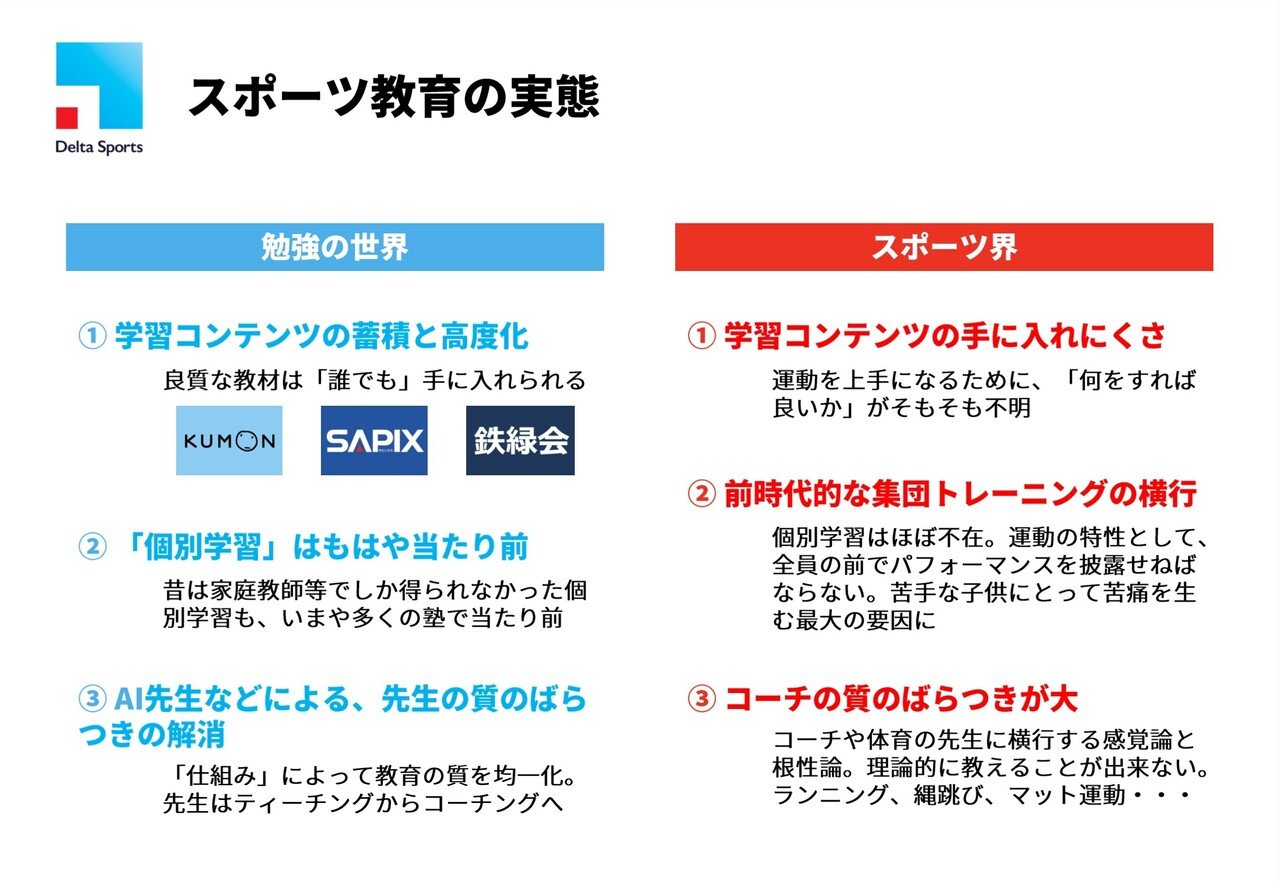 Delta Sports

スポーツ教育の実態

勉強の世界

① 学習コンテンツの蓄積と高度化

良質な教材は「誰でも」手に入れられる

KUMON

SAPIX

鉄緑会

② 「個別学習」はもはや当たり前

昔は家庭教師等でしか得られなかった個別学習も、いまや多くの塾で当たり前

③ AI先生などによる、先生の質のばらつきの解消

「仕組み」によって教育の質を均一化。先生はティーチングからコーチングへ

スポーツ界

① 学習コンテンツの手に入れにくさ

運動を上手になるために、「何をすれば良いか」がそもそも不明

② 前時代的な集団トレーニングの横行

個別学習はほぼ不在。運動の特性として、全員の前でパフォーマンスを披露せねばならない。苦手な子供にとって苦痛を生む最大の要因に

③ コーチの質のばらつきが大

コーチや体育の先生に横行する感覚論と根性論。理論的に教えることが出来ない。ランニング、縄跳び、マット運動・・・